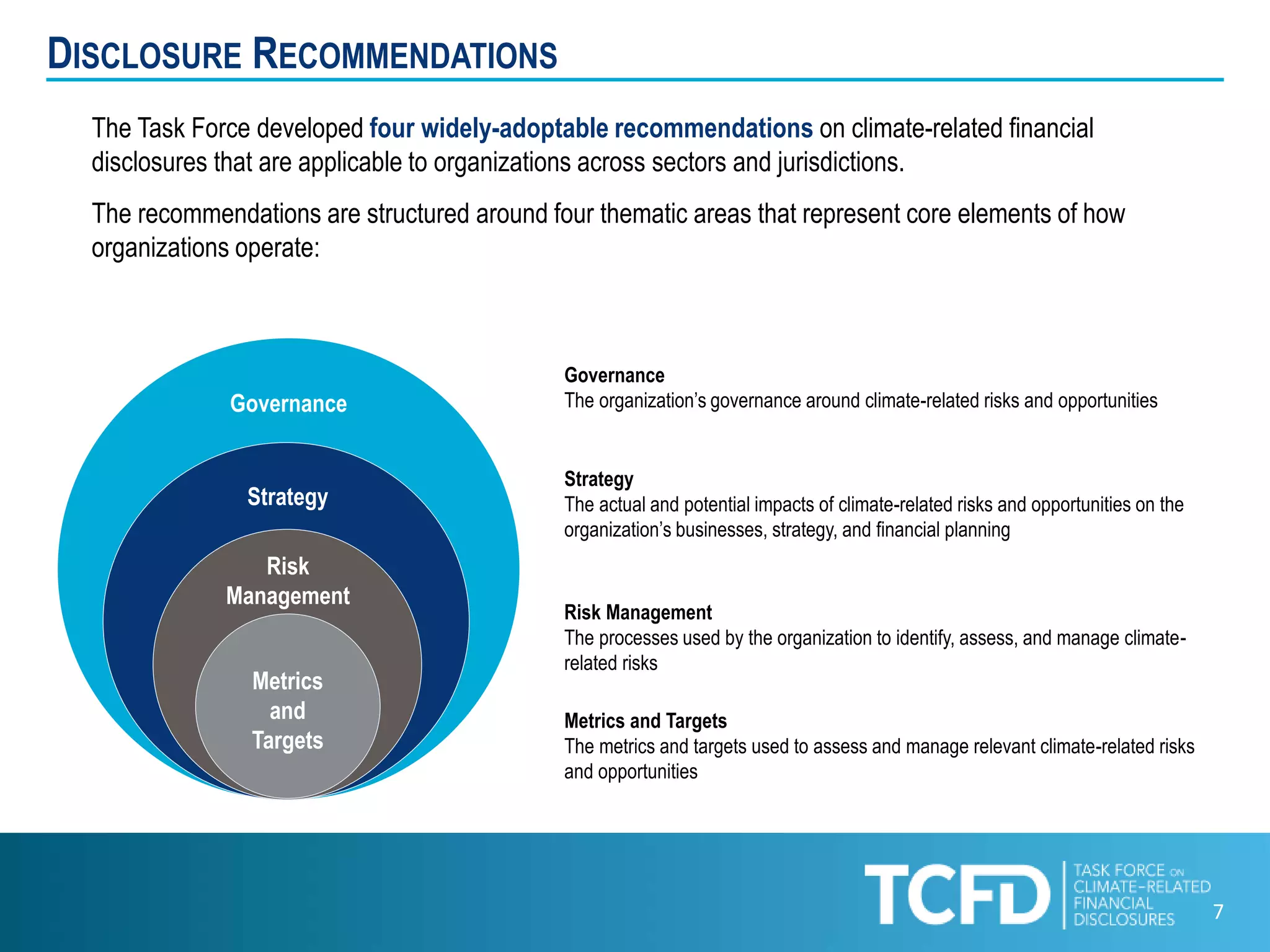 DISCLOSURE RECOMMENDATIONS

The Task Force developed four widely-adoptable recommendations on climate-related financial disclosures that are applicable to organizations across sectors and jurisdictions.

The recommendations are structured around four thematic areas that represent core elements of how organizations operate:

Governance

Strategy

Risk Management

Metrics and Targets

Governance
The organization's governance around climate-related risks and opportunities

Strategy
The actual and potential impacts of climate-related risks and opportunities on the organization's businesses, strategy, and financial planning

Risk Management
The processes used by the organization to identify, assess, and manage climate-related risks

Metrics and Targets
The metrics and targets used to assess and manage relevant climate-related risks and opportunities

TCFD TASK FORCE ON CLIMATE-RELATED FINANCIAL DISCLOSURES

7